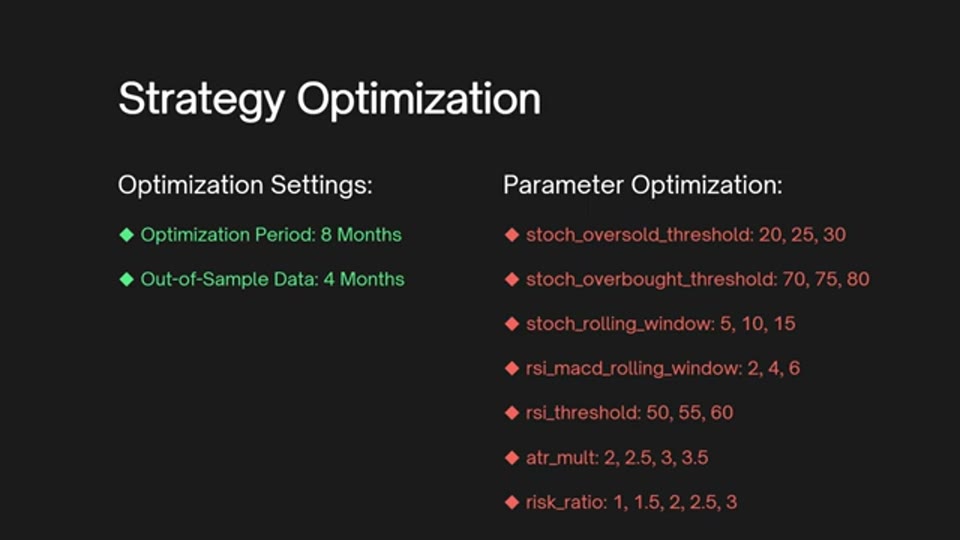 Strategy Optimization

Optimization Settings:

◆ Optimization Period: 8 Months

◆ Out-of-Sample Data: 4 Months

Parameter Optimization:

◆ stoch_oversold_threshold: 20, 25, 30

◆ stoch_overbought_threshold: 70, 75, 80

◆ stoch_rolling_window: 5, 10, 15

◆ rsi_macd_rolling_window: 2, 4, 6

◆ rsi_threshold: 50, 55, 60

◆ atr_mult: 2, 2.5, 3, 3.5

◆ risk_ratio: 1, 1.5, 2, 2.5, 3